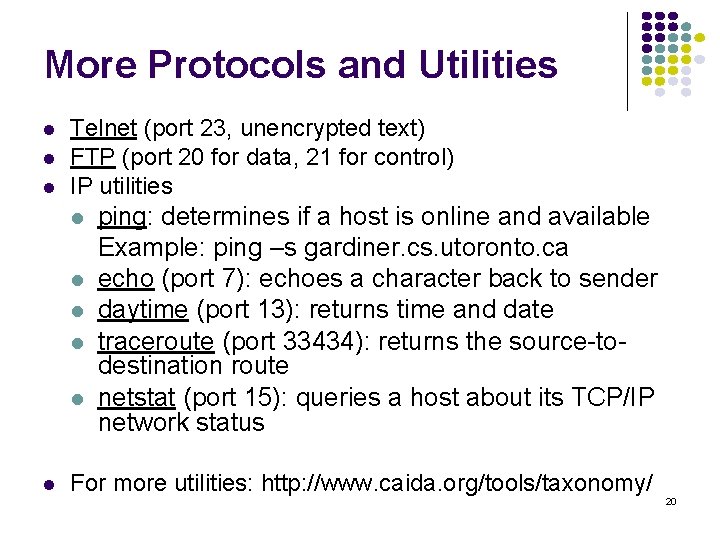 More Protocols and Utilities

- Telnet (port 23, unencrypted text)
- FTP (port 20 for data, 21 for control)
- IP utilities
  - ping: determines if a host is online and available
    Example: ping –s gardiner.cs.utoronto.ca
  - echo (port 7): echoes a character back to sender
  - daytime (port 13): returns time and date
  - traceroute (port 33434): returns the source-to-destination route
  - netstat (port 15): queries a host about its TCP/IP network status

- For more utilities: http://www.caida.org/tools/taxonomy/

20